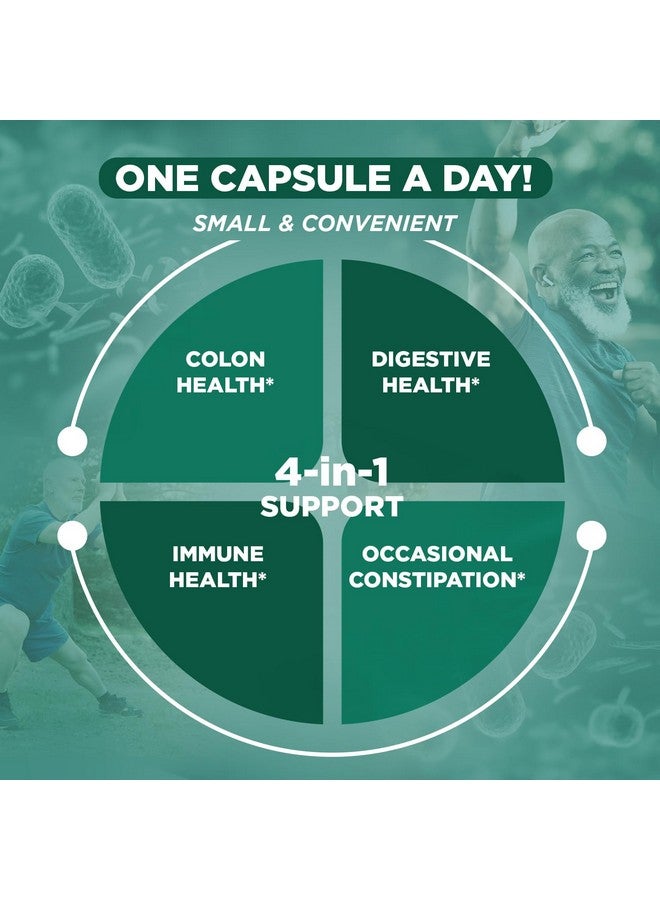 ONE CAPSULE A DAY!

SMALL & CONVENIENT

COLON HEALTH*

DIGESTIVE HEALTH*

4-in-1 SUPPORT

IMMUNE HEALTH*

OCCASIONAL CONSTIPATION*